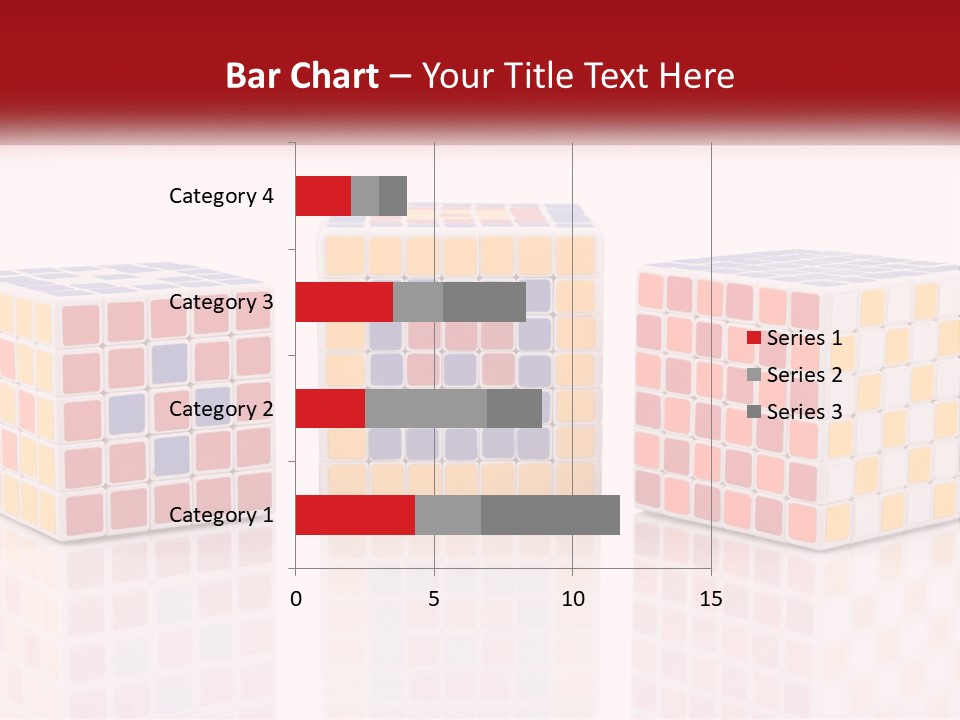 Bar Chart – Your Title Text Here

Category 4
Category 3
Category 2
Category 1

0
5
10
15

Series 1
Series 2
Series 3